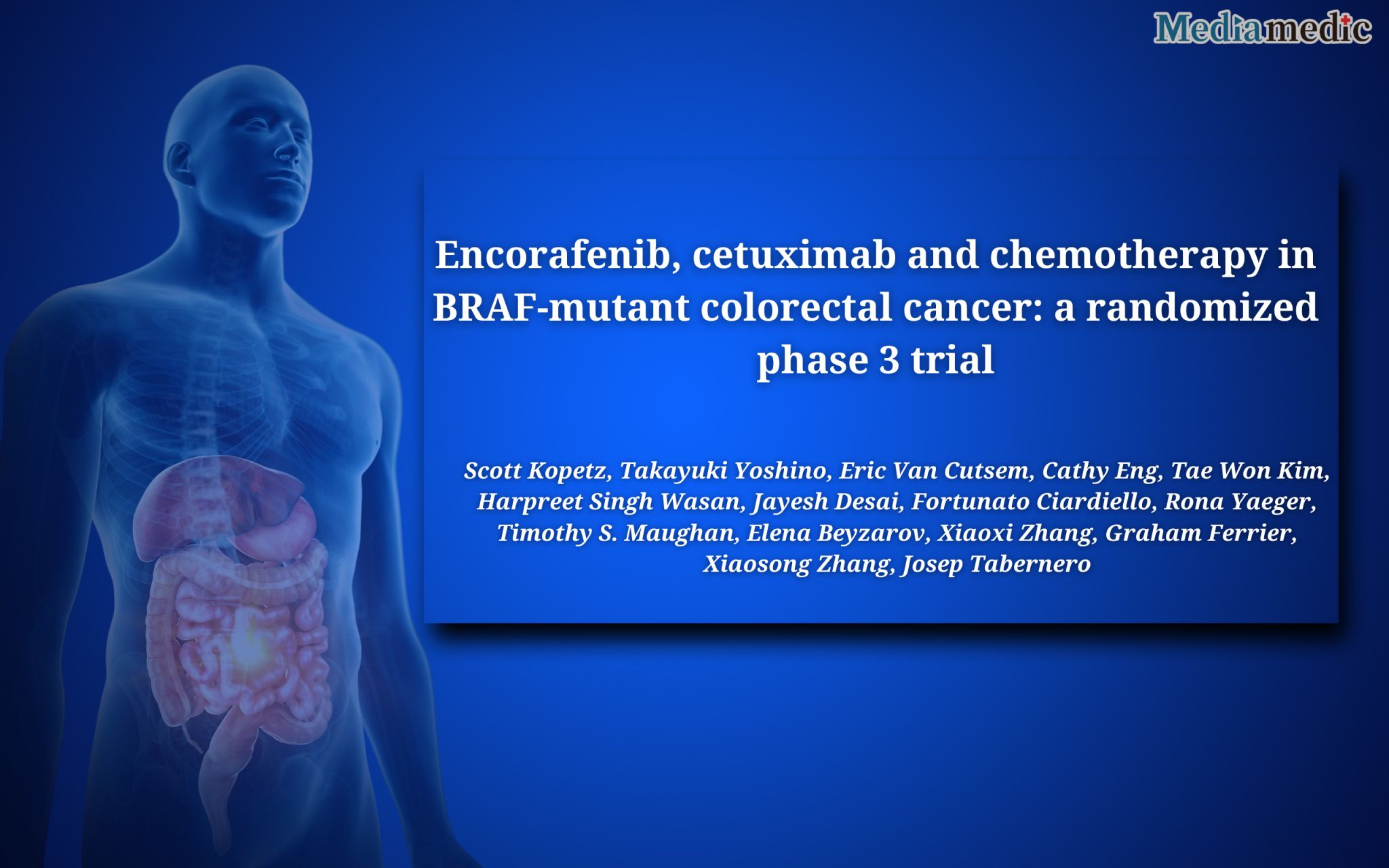 Mediamedic

Encorafenib, cetuximab and chemotherapy in BRAF-mutant colorectal cancer: a randomized phase 3 trial

Scott Kopetz, Takayuki Yoshino, Eric Van Cutsem, Cathy Eng, Tae Won Kim, Harpreet Singh Wasan, Jayesh Desai, Fortunato Ciardiello, Rona Yaeger, Timothy S. Maughan, Elena Beyzarov, Xiaoxi Zhang, Graham Ferrier, Xiaosong Zhang, Josep Tabernero